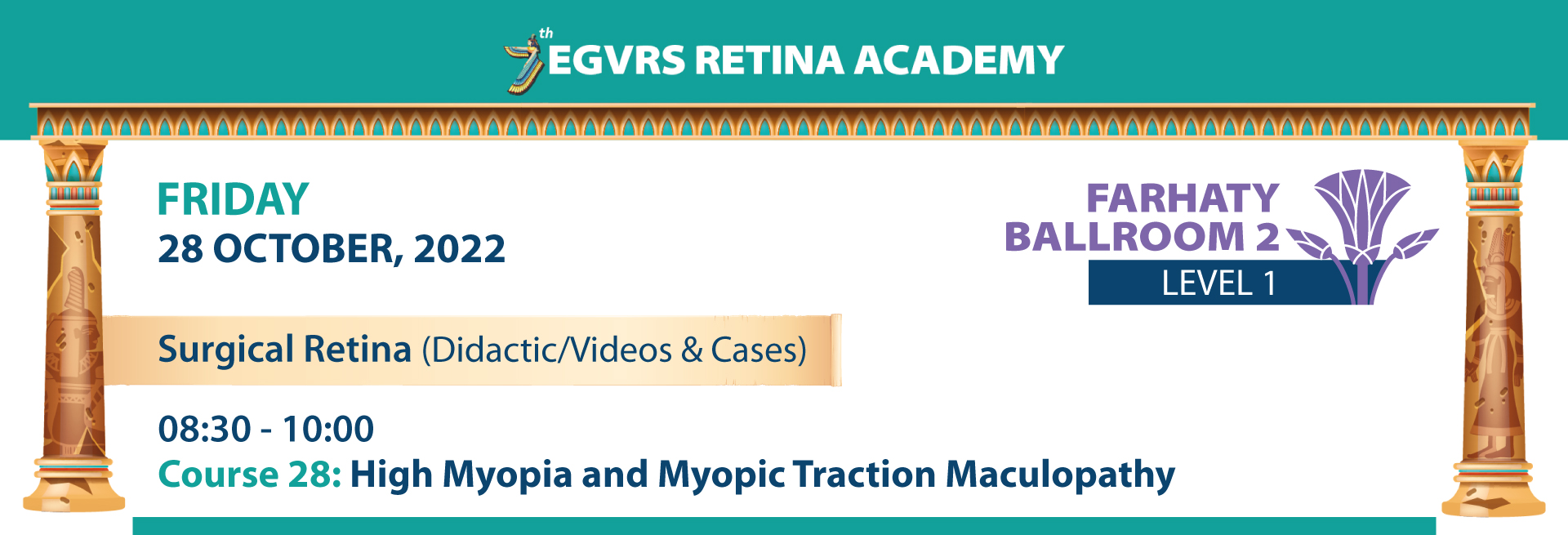 7th EGVRS RETINA ACADEMY

FRIDAY
28 OCTOBER, 2022

FARHATY BALLROOM 2
LEVEL 1

Surgical Retina (Didactic/Videos & Cases)

08:30 - 10:00
Course 28: High Myopia and Myopic Traction Maculopathy